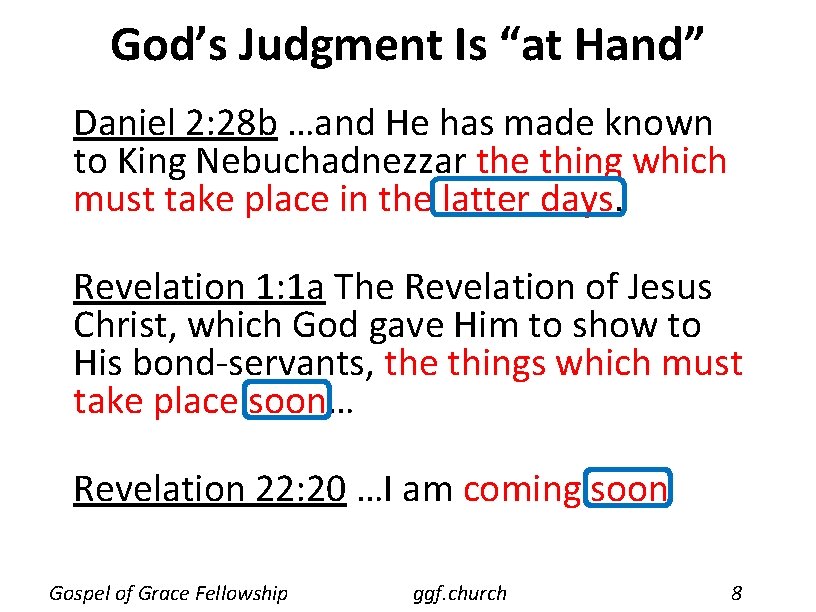 God's Judgment Is "at Hand"

Daniel 2:28b …and He has made known to King Nebuchadnezzar the thing which must take place in the latter days.

Revelation 1:1a The Revelation of Jesus Christ, which God gave Him to show to His bond-servants, the things which must take place soon…

Revelation 22:20 …I am coming soon

Gospel of Grace Fellowship

ggf.church

8